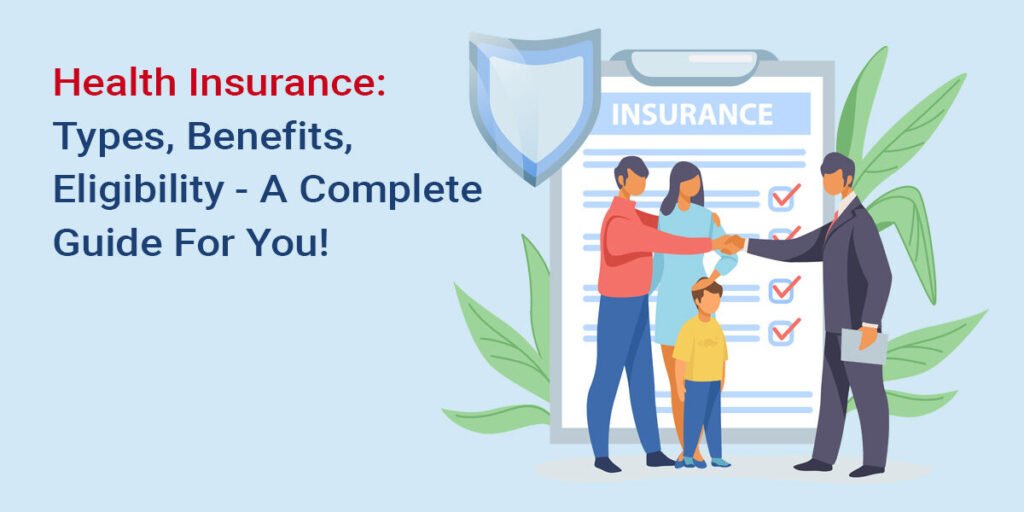 Health Insurance: Types, Benefits, Eligibility - A Complete Guide For You!

INSURANCE